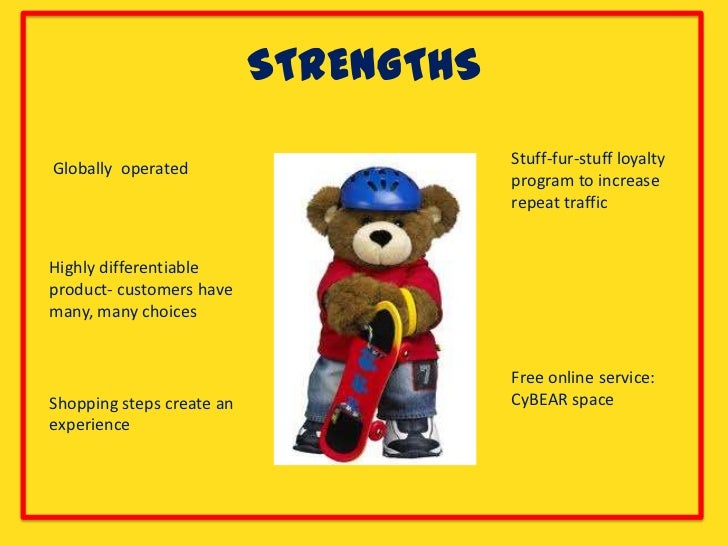 STRENGTHS

Globally operated

Highly differentiable product- customers have many, many choices

Shopping steps create an experience

Stuff-fur-stuff loyalty program to increase repeat traffic

Free online service: CyBEAR space